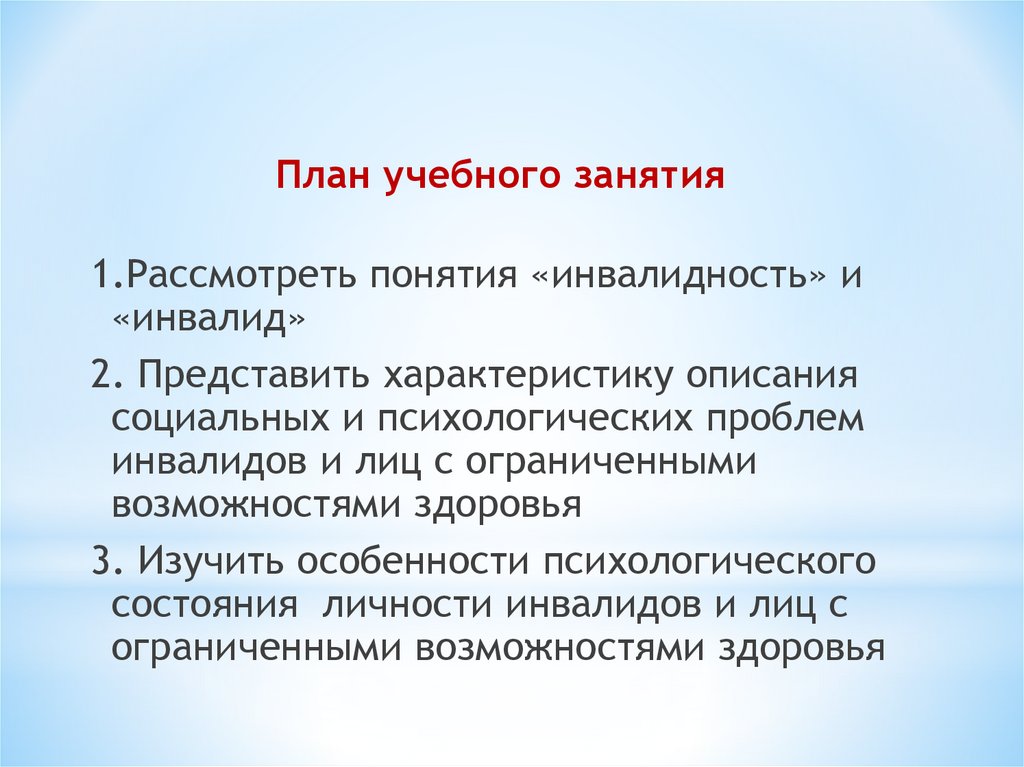 План учебного занятия

1.Рассмотреть понятия «инвалидность» и «инвалид»

2. Представить характеристику описания социальных и психологических проблем инвалидов и лиц с ограниченными возможностями здоровья

3. Изучить особенности психологического состояния  личности инвалидов и лиц с ограниченными возможностями здоровья